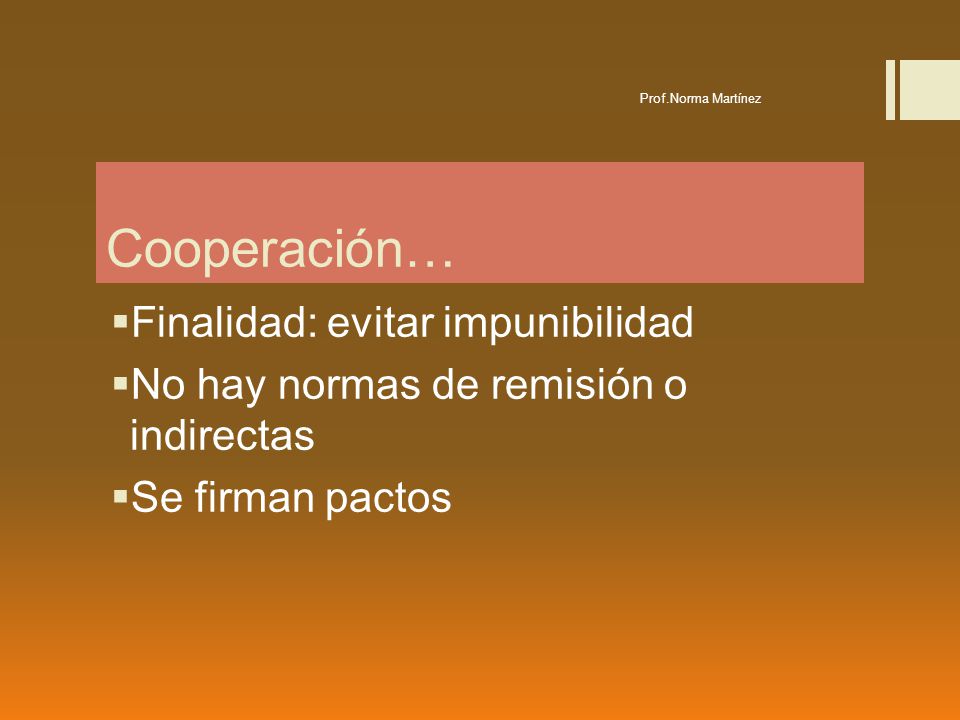 Prof.Norma Martínez

Cooperación…

▪Finalidad: evitar impunibilidad

▪No hay normas de remisión o indirectas

▪Se firman pactos